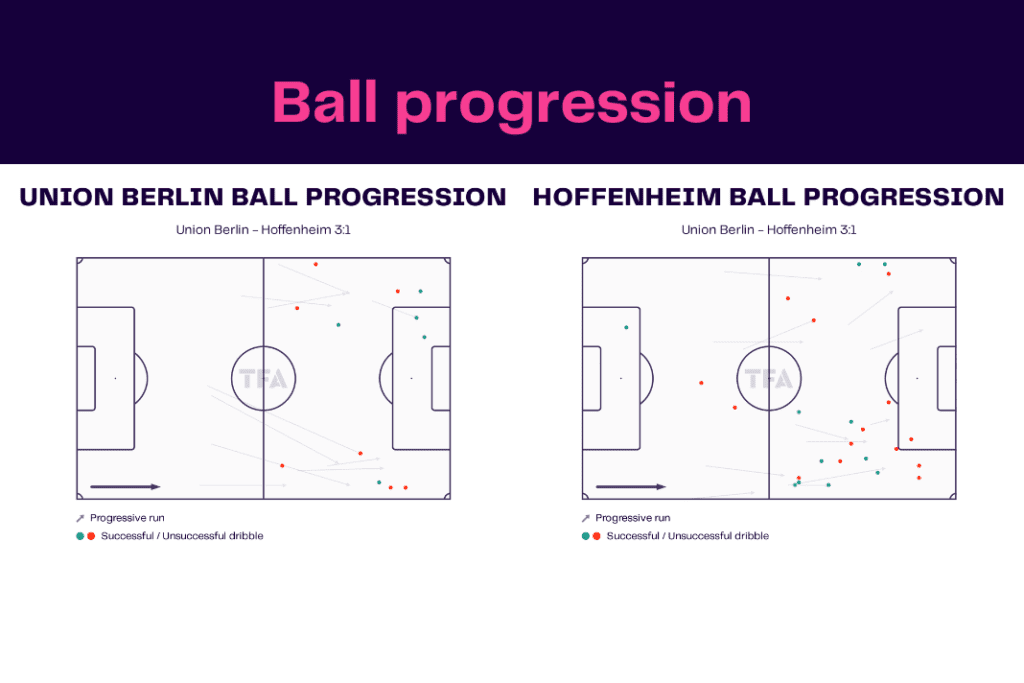 Ball progression

UNION BERLIN BALL PROGRESSION

Union Berlin – Hoffenheim 3:1

TFA

Progressive run
Successful / Unsuccessful dribble

HOFFENHEIM BALL PROGRESSION

Union Berlin – Hoffenheim 3:1

TFA

Progressive run
Successful / Unsuccessful dribble